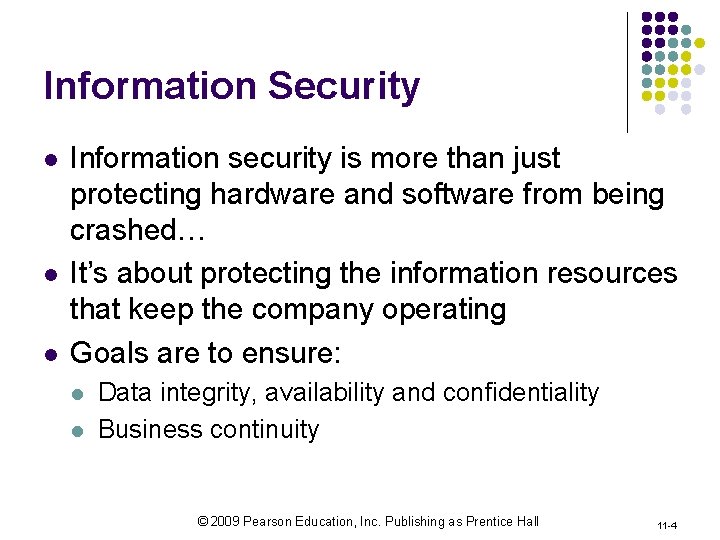 Information Security

- Information security is more than just protecting hardware and software from being crashed…
- It's about protecting the information resources that keep the company operating
- Goals are to ensure:
  - Data integrity, availability and confidentiality
  - Business continuity

© 2009 Pearson Education, Inc. Publishing as Prentice Hall

11-4